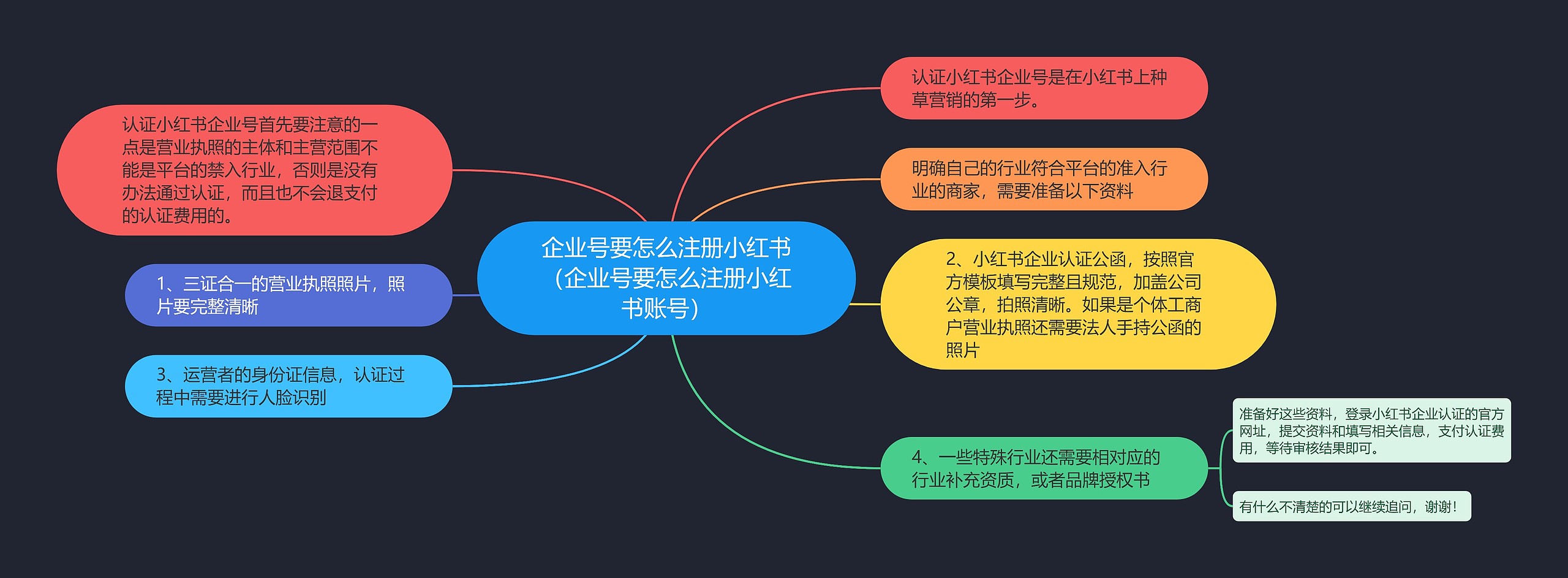 企业号要怎么注册小红书（企业号要怎么注册小红书账号）

认证小红书企业号首先要注意的一点是营业执照的主体和主营范围不能是平台的禁入行业，否则是没有办法通过认证，而且也不会退支付的认证费用的。

1、三证合一的营业执照照片，照片要完整清晰

3、运营者的身份证信息，认证过程中需要进行人脸识别

认证小红书企业号是在小红书上种草营销的第一步。

明确自己的行业符合平台的准入行业的商家，需要准备以下资料

2、小红书企业认证公函，按照官方模板填写完整且规范，加盖公司公章，拍照清晰。如果是个体工商户营业执照还需要法人手持公函的照片

4、一些特殊行业还需要相对应的行业补充资质，或者品牌授权书

准备好这些资料，登录小红书企业认证的官方网址，提交资料和填写相关信息，支付认证费用，等待审核结果即可。

有什么不清楚的可以继续追问，谢谢！